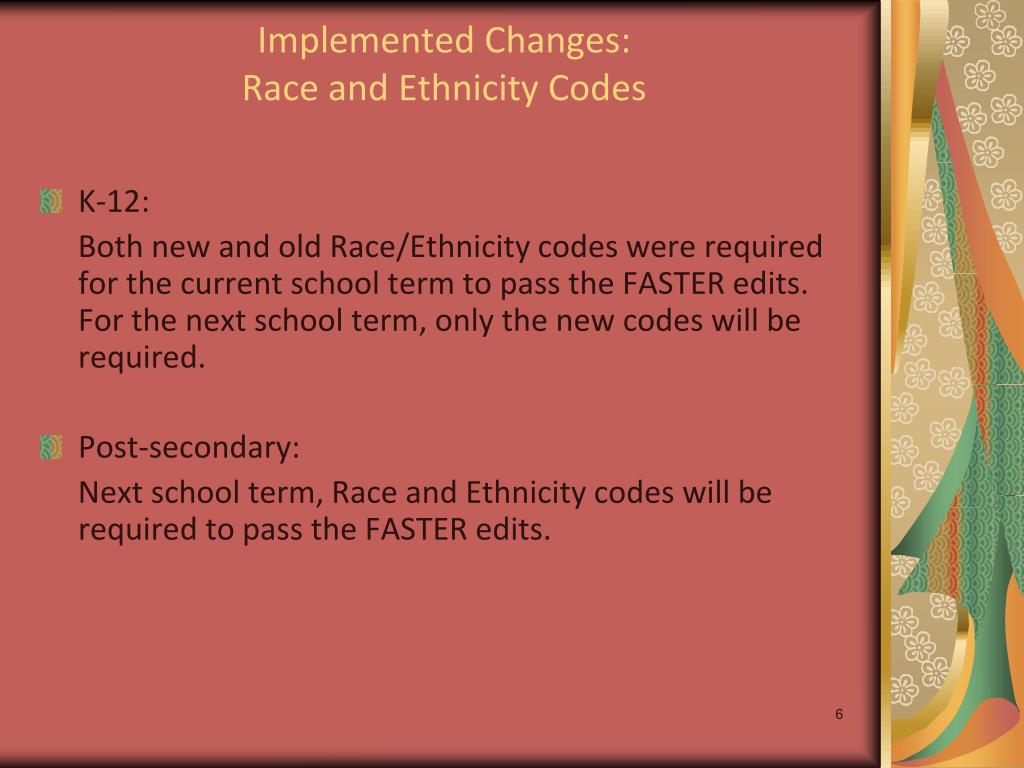 Implemented Changes:
Race and Ethnicity Codes

K-12:

Both new and old Race/Ethnicity codes were required for the current school term to pass the FASTER edits. For the next school term, only the new codes will be required.

Post-secondary:

Next school term, Race and Ethnicity codes will be required to pass the FASTER edits.

6